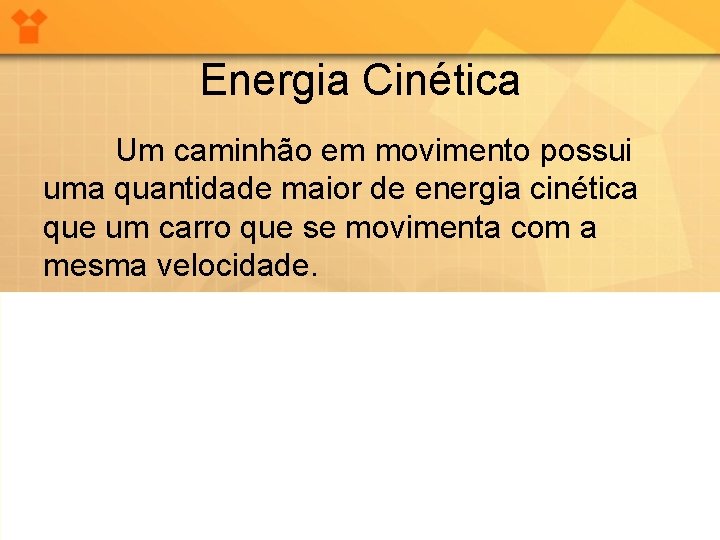 Energia Cinética

Um caminhão em movimento possui uma quantidade maior de energia cinética que um carro que se movimenta com a mesma velocidade.